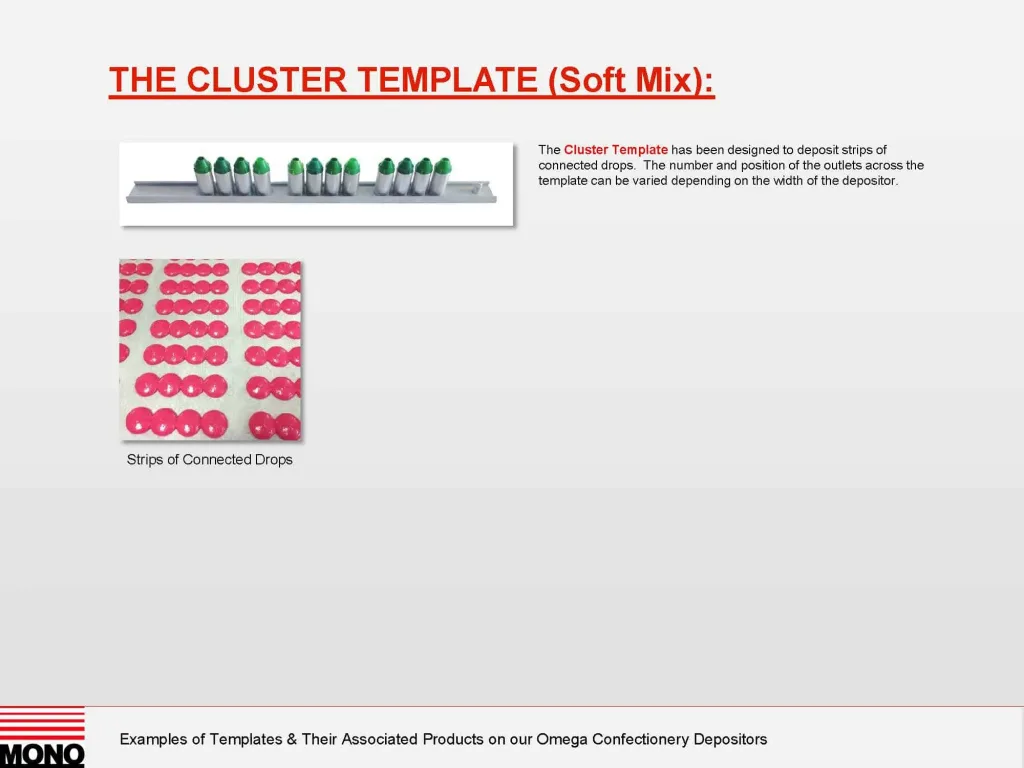 THE CLUSTER TEMPLATE (Soft Mix):

The Cluster Template has been designed to deposit strips of connected drops. The number and position of the outlets across the template can be varied depending on the width of the depositor.

Strips of Connected Drops

MONO

Examples of Templates & Their Associated Products on our Omega Confectionery Depositors